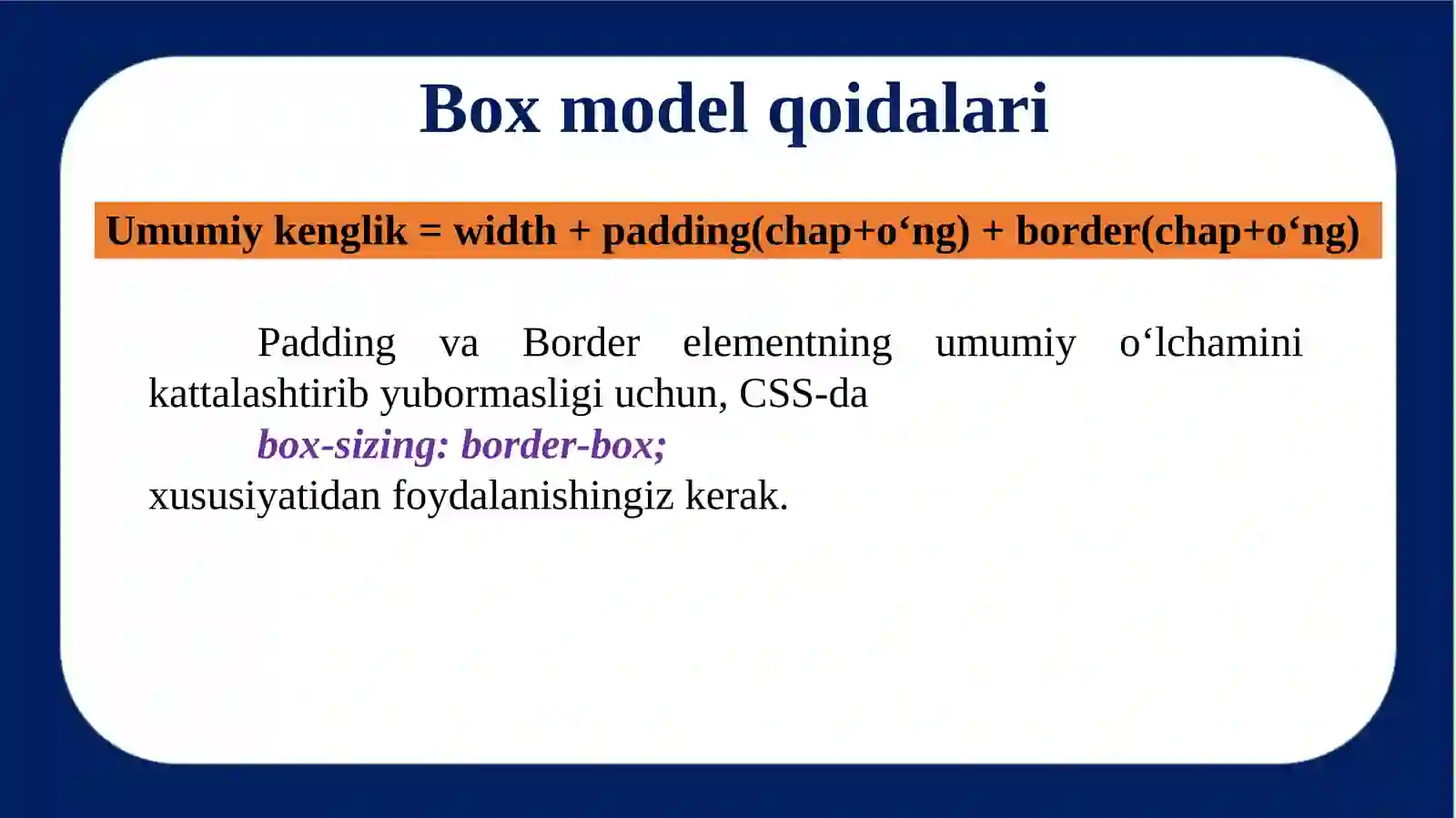 Box model qoidalari

Umumiy kenglik = width + padding(chap+o‘ng) + border(chap+o‘ng)

Padding va Border elementning umumiy o‘lchamini kattalashtirib yubormasligi uchun, CSS-da
box-sizing: border-box;
xususiyatidan foydalanishingiz kerak.